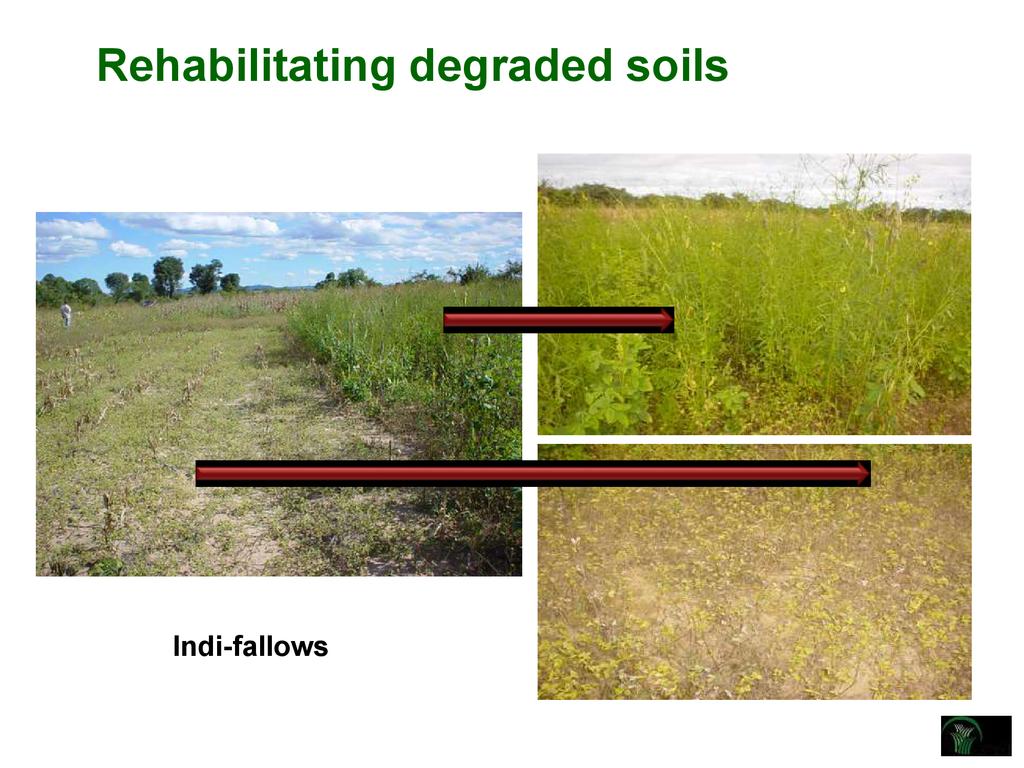 Rehabilitating degraded soils

Indi-fallows